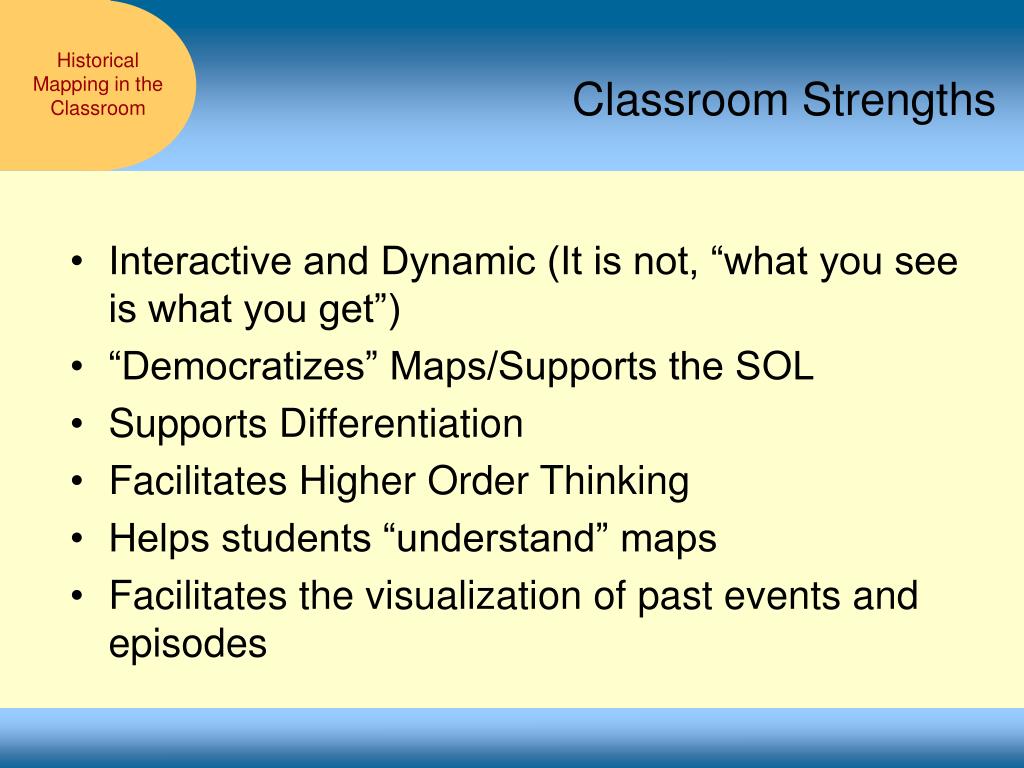 Historical Mapping in the Classroom

Classroom Strengths

• Interactive and Dynamic (It is not, “what you see is what you get”)
• “Democratizes” Maps/Supports the SOL
• Supports Differentiation
• Facilitates Higher Order Thinking
• Helps students “understand” maps
• Facilitates the visualization of past events and episodes